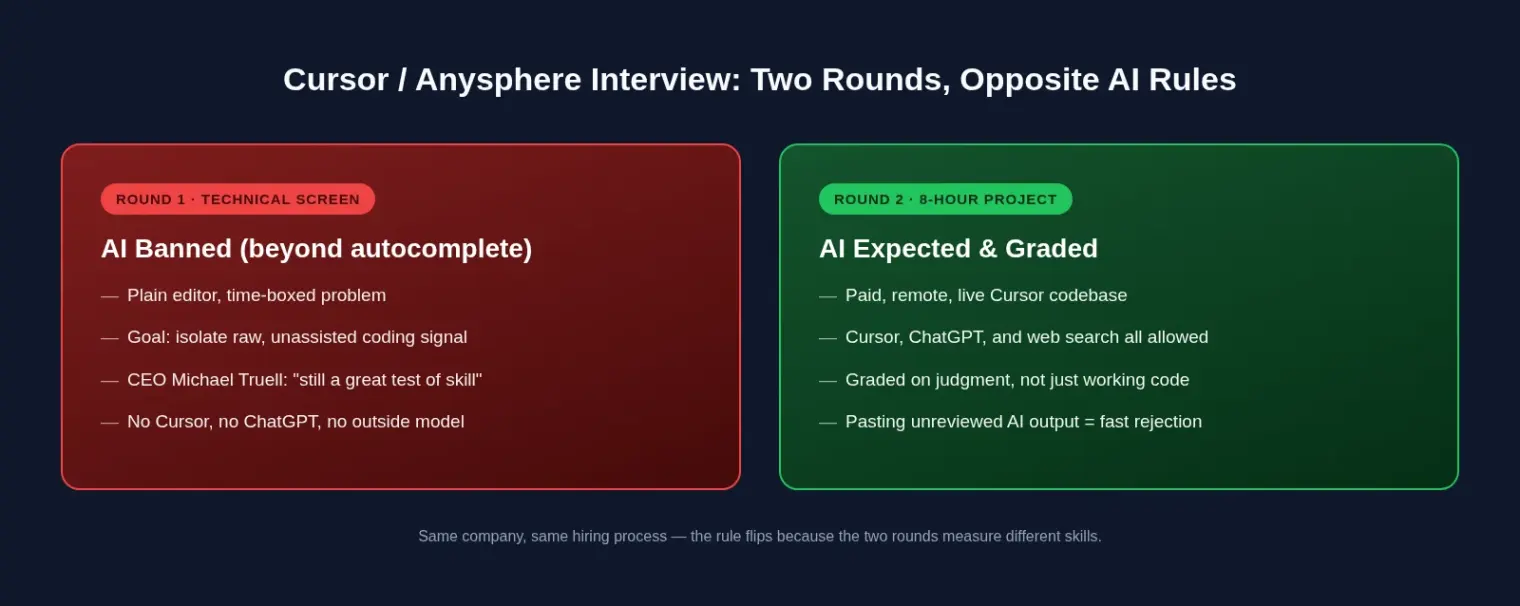 Cursor / Anysphere Interview: Two Rounds, Opposite AI Rules

ROUND 1 · TECHNICAL SCREEN

AI Banned (beyond autocomplete)

— Plain editor, time-boxed problem

— Goal: isolate raw, unassisted coding signal

— CEO Michael Truell: "still a great test of skill"

— No Cursor, no ChatGPT, no outside model

ROUND 2 · 8-HOUR PROJECT

AI Expected & Graded

— Paid, remote, live Cursor codebase

— Cursor, ChatGPT, and web search all allowed

— Graded on judgment, not just working code

— Pasting unreviewed AI output = fast rejection

Same company, same hiring process — the rule flips because the two rounds measure different skills.